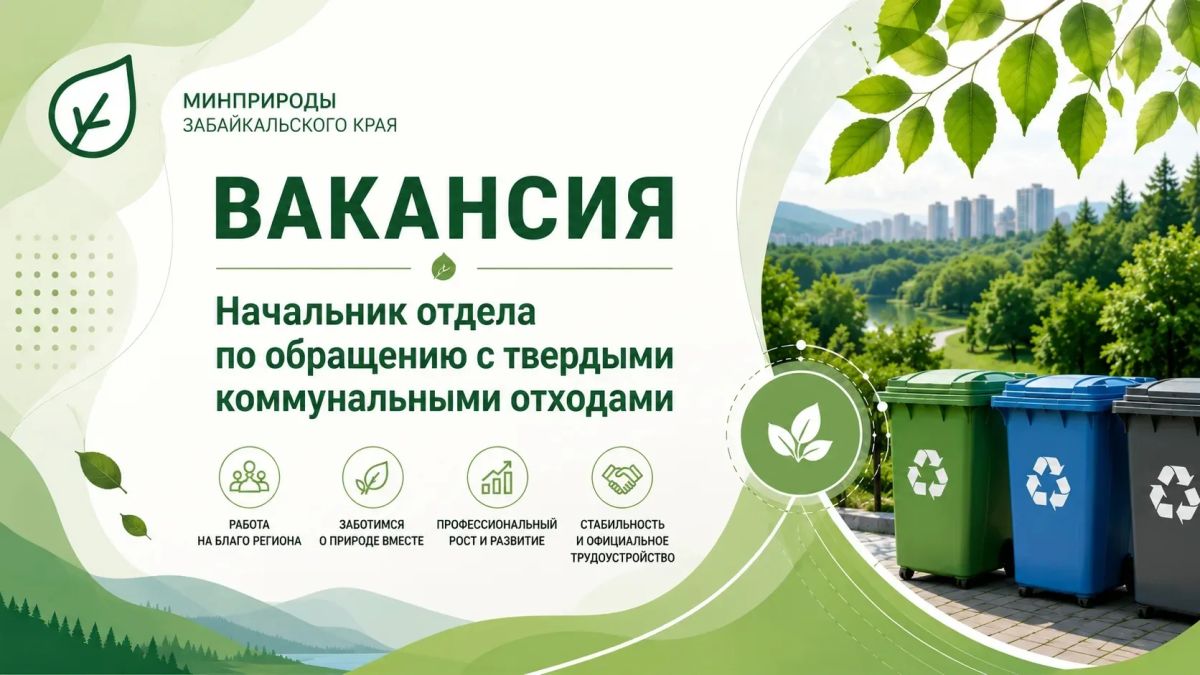 МИНПРИРОДЫ
ЗАБАЙКАЛЬСКОГО КРАЯ

ВАКАНСИЯ

Начальник отдела по обращению с твердыми коммунальными отходами

РАБОТА НА БЛАГО РЕГИОНА

ЗАБОТИМСЯ О ПРИРОДЕ ВМЕСТЕ

ПРОФЕССИОНАЛЬНЫЙ РОСТ И РАЗВИТИЕ

СТАБИЛЬНОСТЬ И ОФИЦИАЛЬНОЕ ТРУДОУСТРОЙСТВО